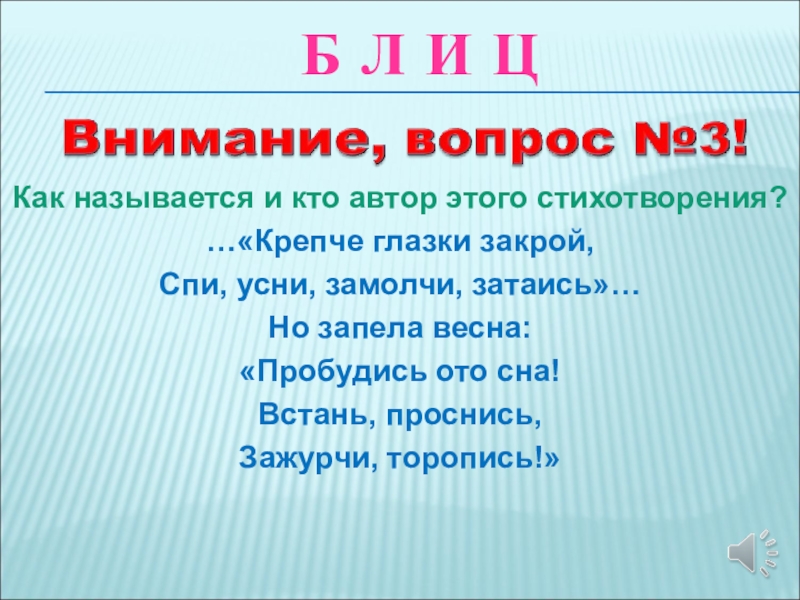 Б Л И Ц

Внимание, вопрос №3!

Как называется и кто автор этого стихотворения?

…«Крепче глазки закрой,
Спи, усни, замолчи, затаись»…
Но запела весна:
«Пробудись ото сна!
Встань, проснись,
Зажурчи, торопись!»